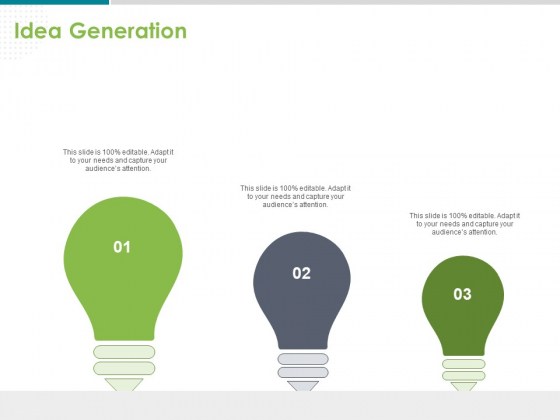 Idea Generation

This slide is 100% editable. Adapt it to your needs and capture your audience's attention.

01

This slide is 100% editable. Adapt it to your needs and capture your audience's attention.

02

This slide is 100% editable. Adapt it to your needs and capture your audience's attention.

03